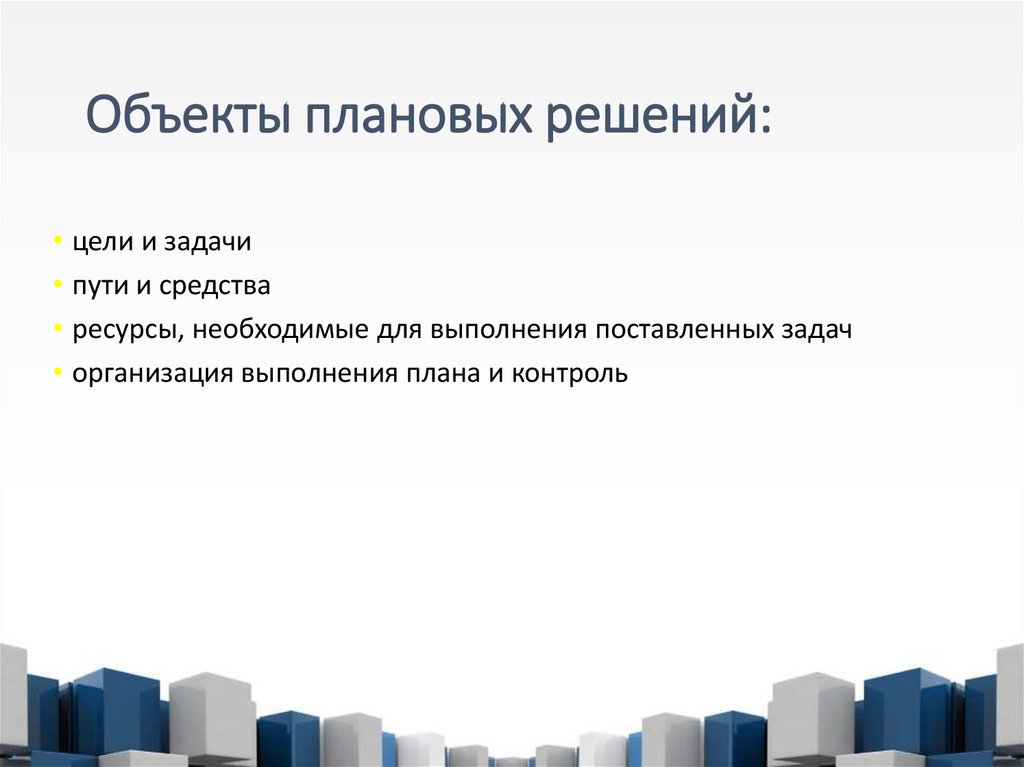 Объекты плановых решений:

• цели и задачи
• пути и средства
• ресурсы, необходимые для выполнения поставленных задач
• организация выполнения плана и контроль